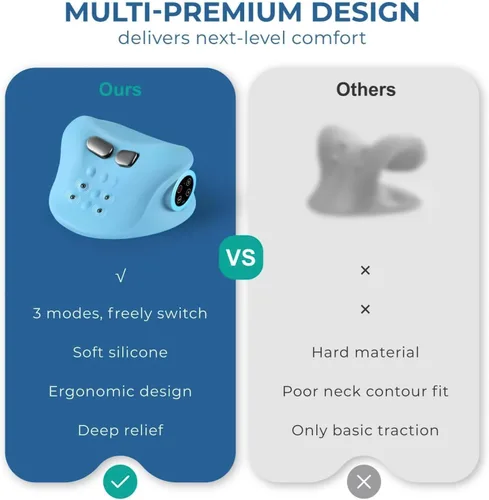 MULTI-PREMIUM DESIGN
delivers next-level comfort

Ours

√

3 modes, freely switch

Soft silicone

Ergonomic design

Deep relief

VS

Others

×

×

Hard material

Poor neck contour fit

Only basic traction